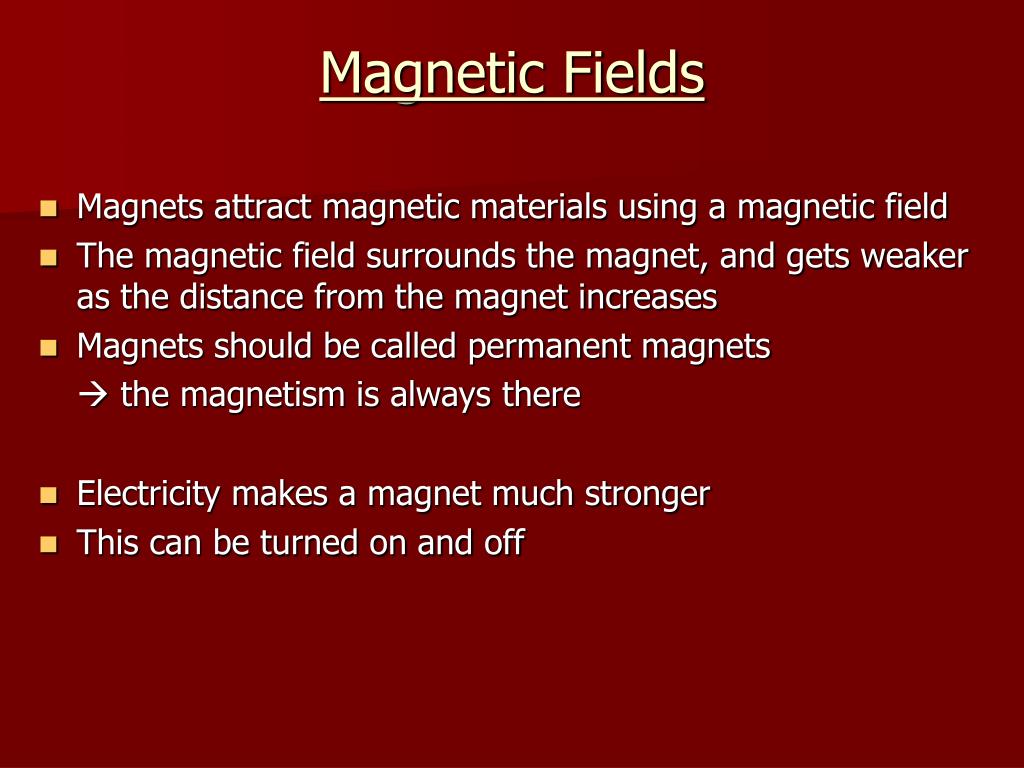 Magnetic Fields

- Magnets attract magnetic materials using a magnetic field
- The magnetic field surrounds the magnet, and gets weaker as the distance from the magnet increases
- Magnets should be called permanent magnets

→ the magnetism is always there

- Electricity makes a magnet much stronger
- This can be turned on and off